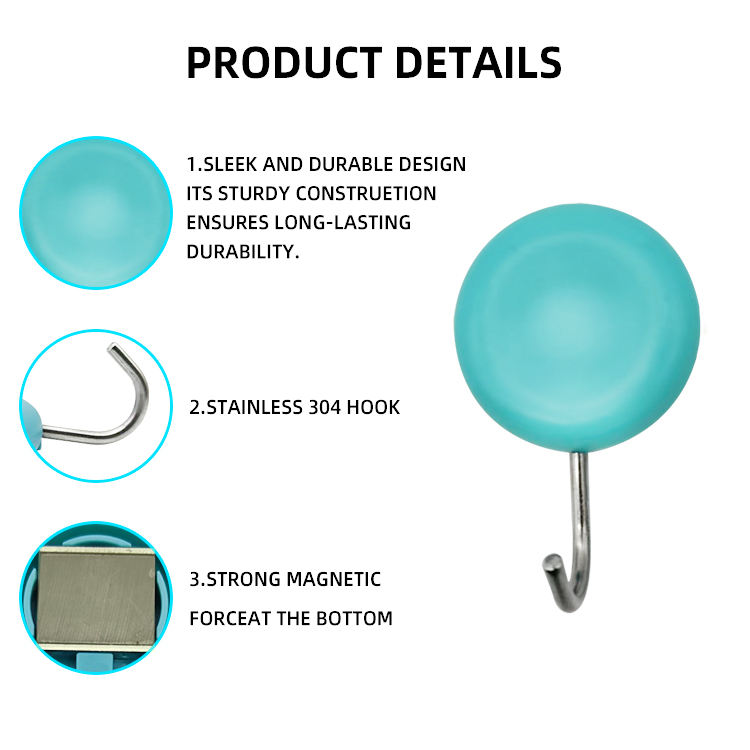 PRODUCT DETAILS

1.SLEEK AND DURABLE DESIGN ITS STURDY CONSTRUETION ENSURES LONG-LASTING DURABILITY.

2.STAINLESS 304 HOOK

3.STRONG MAGNETIC FORCEAT THE BOTTOM